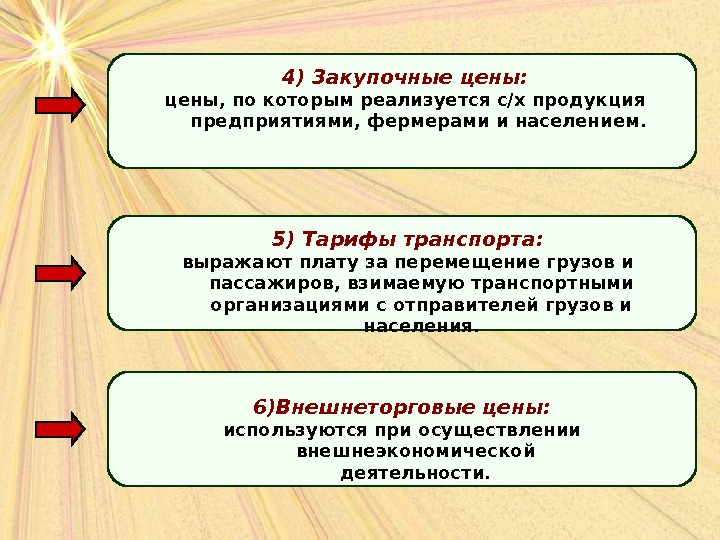 4) Закупочные цены:
цены, по которым реализуется с/х продукция предприятиями, фермерами и населением.

5) Тарифы транспорта:
выражают плату за перемещение грузов и пассажиров, взимаемую транспортными организациями с отправителей грузов и населения.

6)Внешнеторговые цены:
используются при осуществлении внешнеэкономической деятельности.